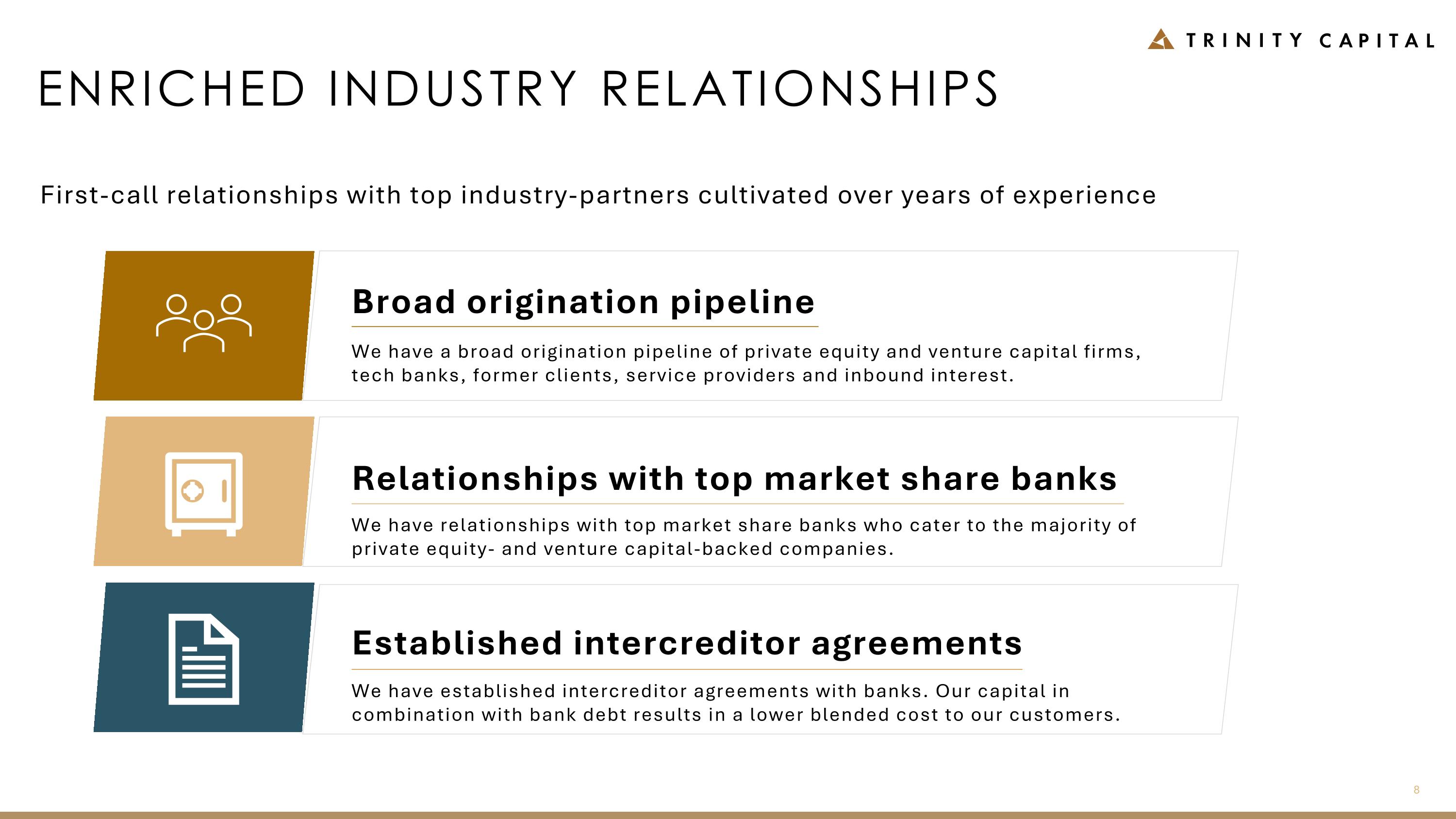 TRINITY CAPITAL

ENRICHED INDUSTRY RELATIONSHIPS

First-call relationships with top industry-partners cultivated over years of experience

Broad origination pipeline

We have a broad origination pipeline of private equity and venture capital firms, tech banks, former clients, service providers and inbound interest.

Relationships with top market share banks

We have relationships with top market share banks who cater to the majority of private equity- and venture capital-backed companies.

Established intercreditor agreements

We have established intercreditor agreements with banks. Our capital in combination with bank debt results in a lower blended cost to our customers.

8